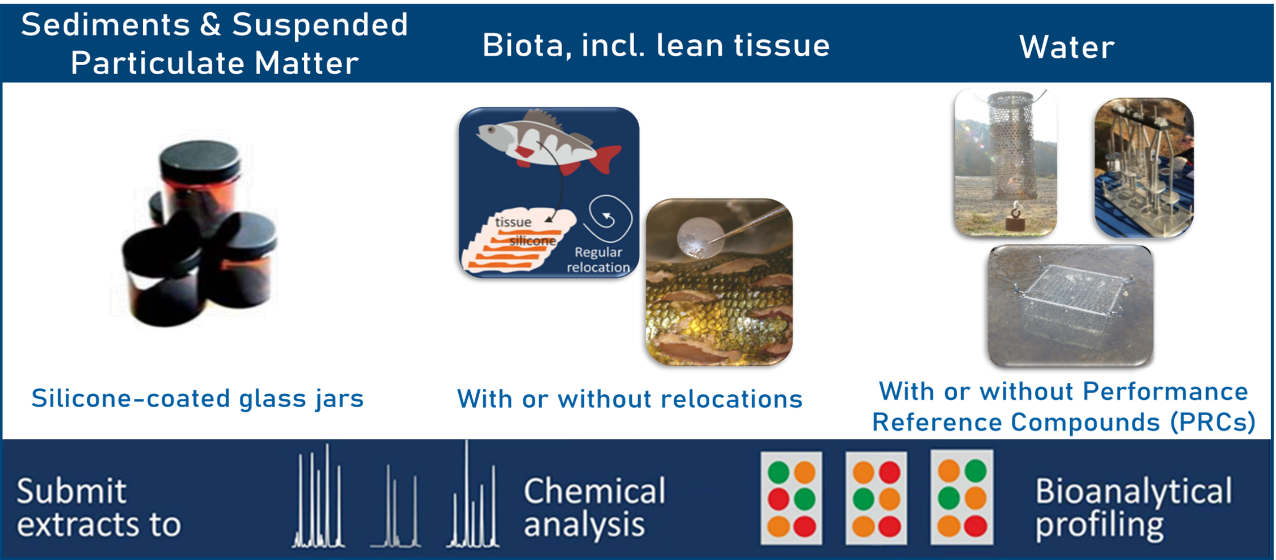 Sediments & Suspended Particulate Matter

Biota, incl. lean tissue

Water

tissue
silicone
Regular relocation

Silicone-coated glass jars

With or without relocations

With or without Performance Reference Compounds (PRCs)

Submit extracts to

Chemical analysis

Bioanalytical profiling